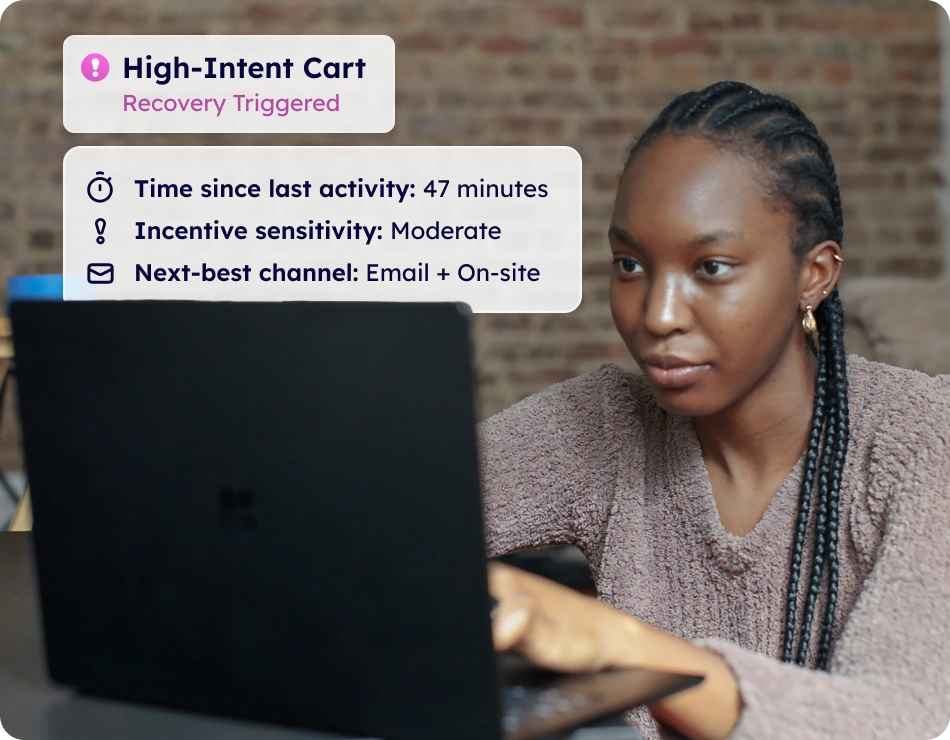 High-Intent Cart
Recovery Triggered

Time since last activity: 47 minutes
Incentive sensitivity: Moderate
Next-best channel: Email + On-site